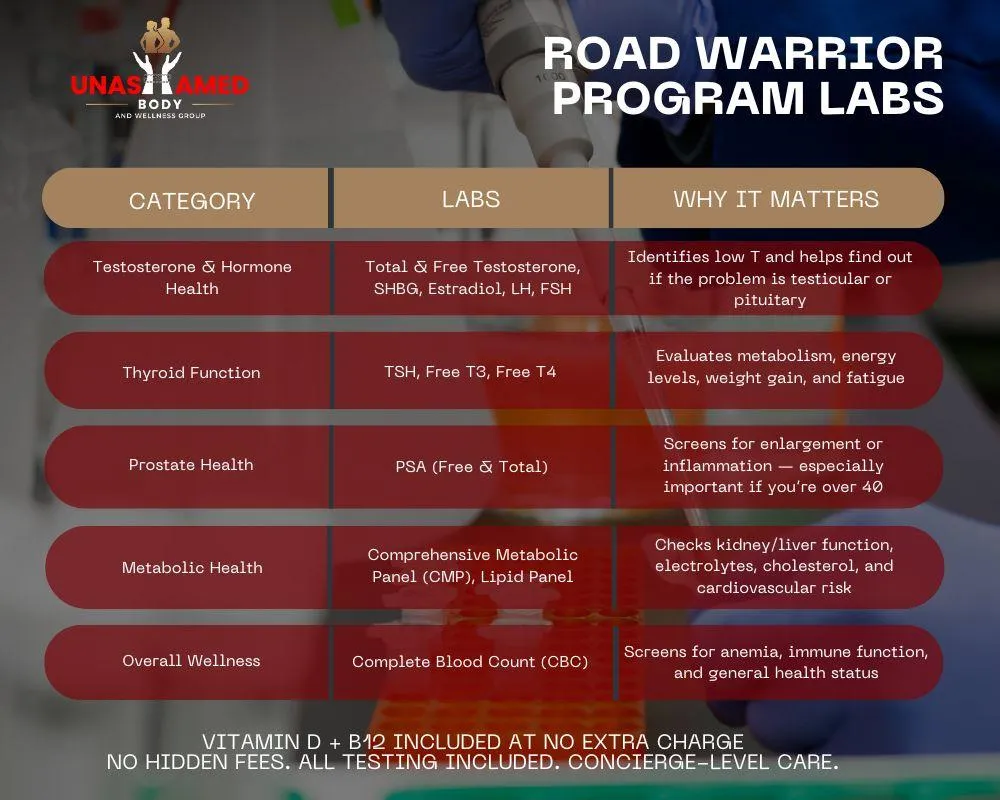 UNASHAMED
BODY
AND WELLNESS GROUP

ROAD WARRIOR PROGRAM LABS

| CATEGORY | LABS | WHY IT MATTERS |
|---|---|---|
| Testosterone & Hormone Health | Total & Free Testosterone, SHBG, Estradiol, LH, FSH | Identifies low T and helps find out if the problem is testicular or pituitary |
| Thyroid Function | TSH, Free T3, Free T4 | Evaluates metabolism, energy levels, weight gain, and fatigue |
| Prostate Health | PSA (Free & Total) | Screens for enlargement or inflammation — especially important if you're over 40 |
| Metabolic Health | Comprehensive Metabolic Panel (CMP), Lipid Panel | Checks kidney/liver function, electrolytes, cholesterol, and cardiovascular risk |
| Overall Wellness | Complete Blood Count (CBC) | Screens for anemia, immune function, and general health status |

VITAMIN D + B12 INCLUDED AT NO EXTRA CHARGE
NO HIDDEN FEES. ALL TESTING INCLUDED. CONCIERGE-LEVEL CARE.